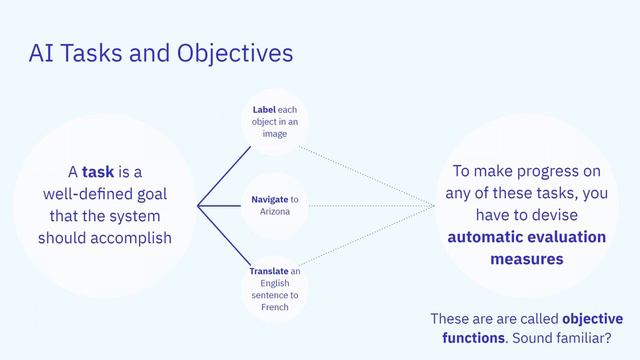 AI Tasks and Objectives

A task is a well-defined goal that the system should accomplish

Label each object in an image

Navigate to Arizona

Translate an English sentence to French

To make progress on any of these tasks, you have to devise automatic evaluation measures

These are are called objective functions. Sound familiar?